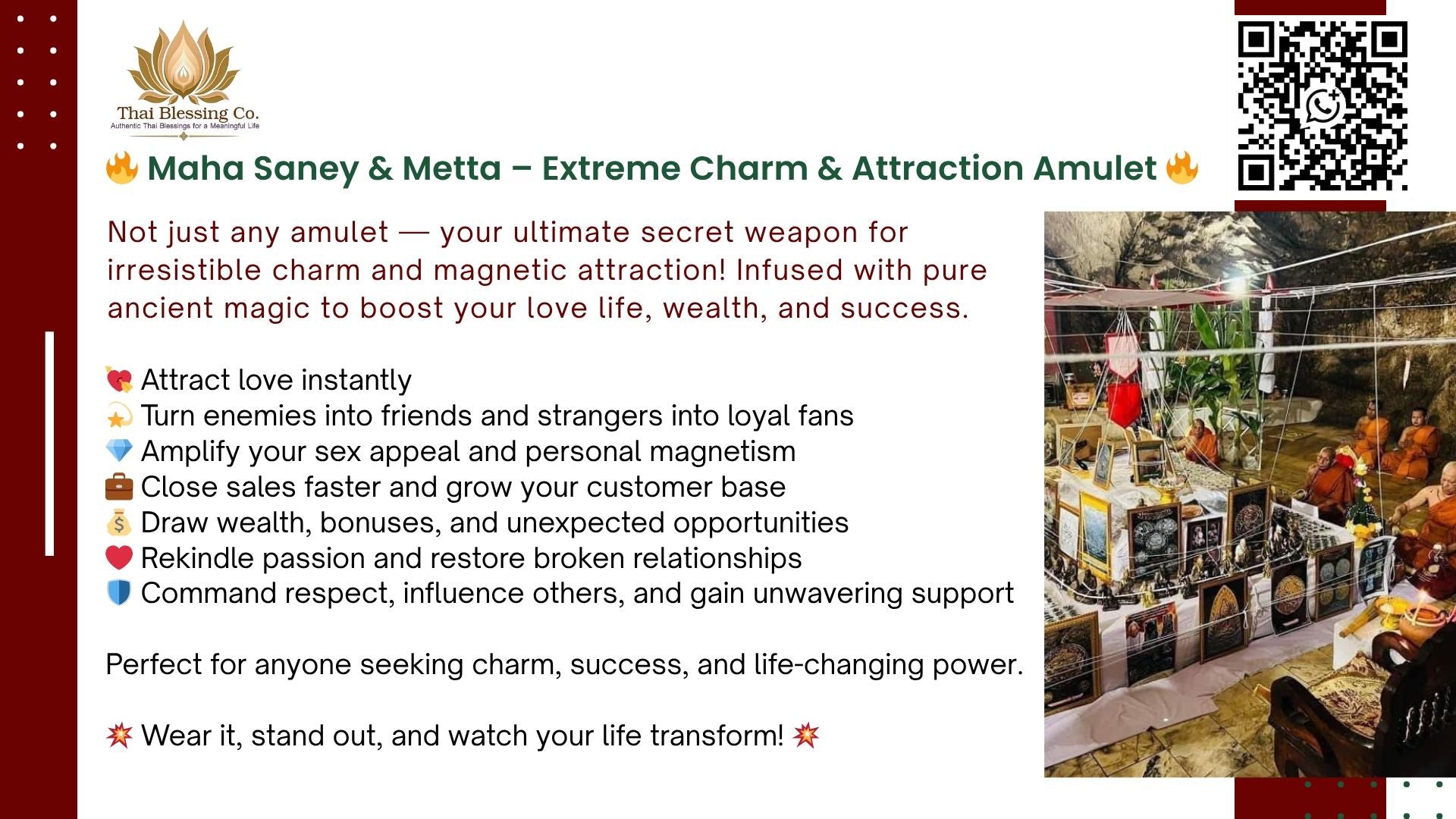 Thai Blessing Co.
Authentic Thai Blessings for a Meaningful Life

🔥 Maha Saney & Metta – Extreme Charm & Attraction Amulet 🔥

Not just any amulet — your ultimate secret weapon for irresistible charm and magnetic attraction! Infused with pure ancient magic to boost your love life, wealth, and success.

💘 Attract love instantly
💫 Turn enemies into friends and strangers into loyal fans
💎 Amplify your sex appeal and personal magnetism
💼 Close sales faster and grow your customer base
💰 Draw wealth, bonuses, and unexpected opportunities
❤️ Rekindle passion and restore broken relationships
🛡️ Command respect, influence others, and gain unwavering support

Perfect for anyone seeking charm, success, and life-changing power.

💥 Wear it, stand out, and watch your life transform! 💥